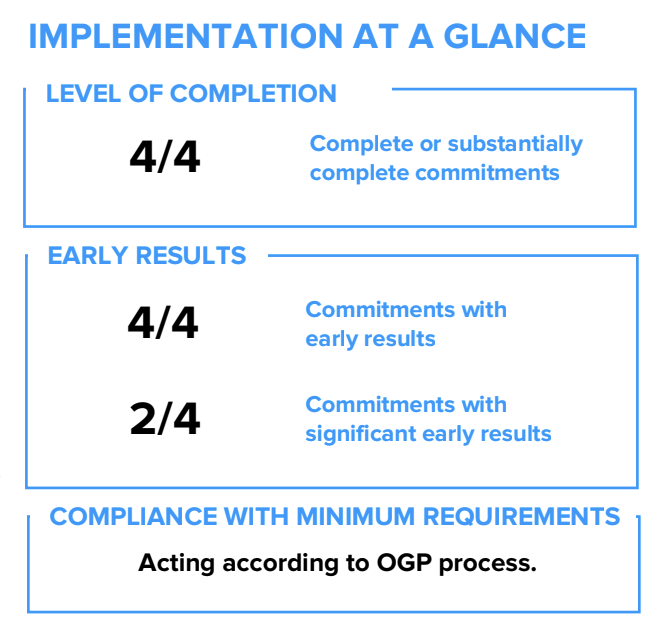 IMPLEMENTATION AT A GLANCE

LEVEL OF COMPLETION

4/4

Complete or substantially complete commitments

EARLY RESULTS

4/4

Commitments with early results

2/4

Commitments with significant early results

COMPLIANCE WITH MINIMUM REQUIREMENTS

Acting according to OGP process.